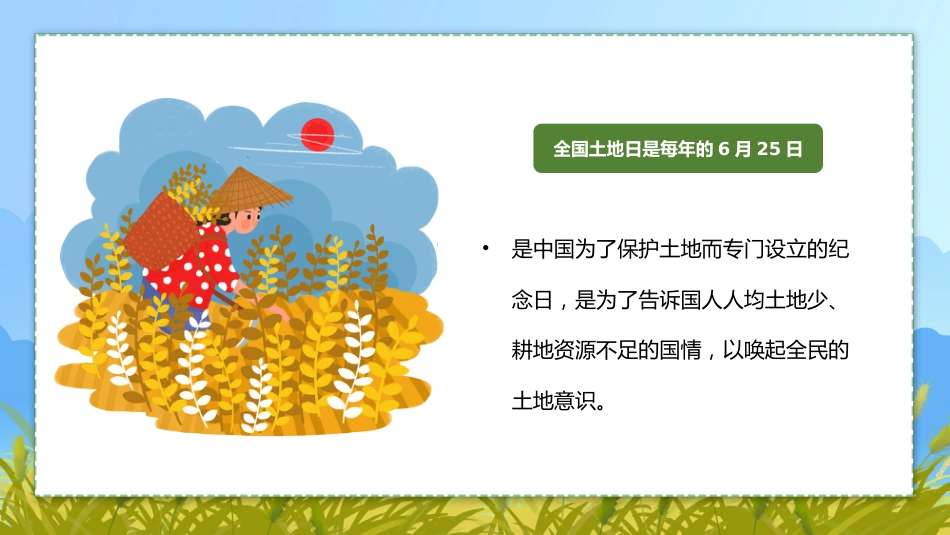 全国土地日是每年的 6 月 25 日

• 是中国为了保护土地而专门设立的纪念日，是为了告诉国人人均土地少、耕地资源不足的国情，以唤起全民的土地意识。